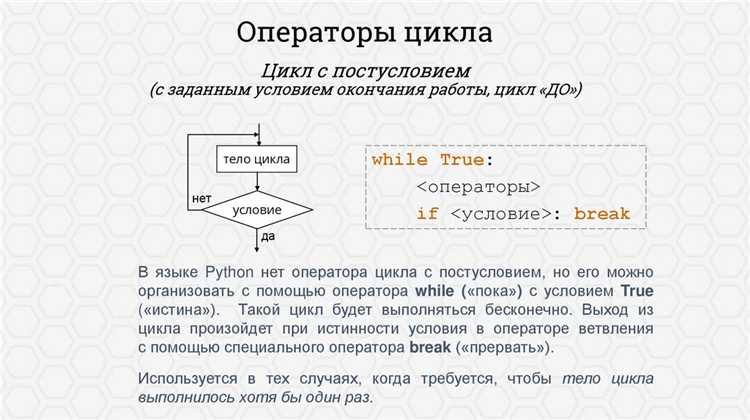 Операторы цикла

Цикл с постусловием
(с заданным условием окончания работы, цикл «ДО»)

тело цикла

нет

условие

да

while True:
    <операторы>
    if <условие>: break

В языке Python нет оператора цикла с постусловием, но его можно организовать с помощью оператора while («пока») с условием True («истина»). Такой цикл будет выполняться бесконечно. Выход из цикла произойдет при истинности условия в операторе ветвления с помощью специального оператора break («прервать»).

Используется в тех случаях, когда требуется, чтобы тело цикла выполнилось хотя бы один раз.